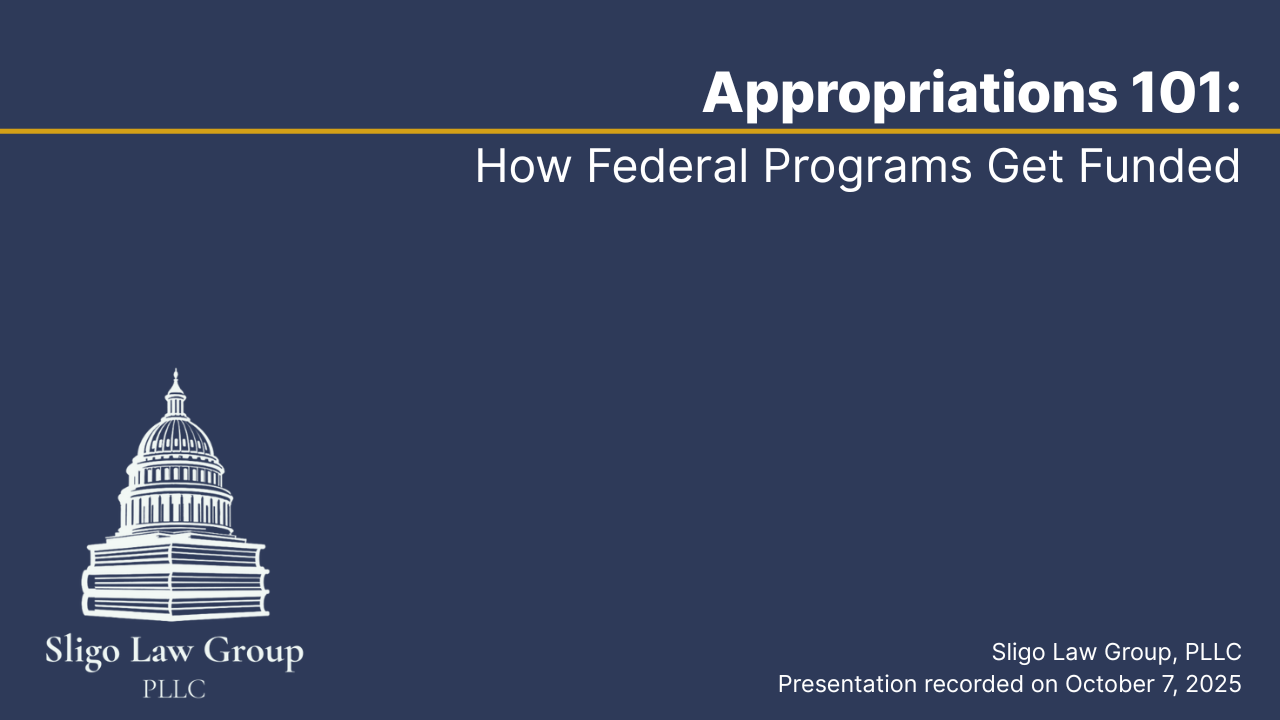 Appropriations 101:
How Federal Programs Get Funded

Sligo Law Group
PLLC

Sligo Law Group, PLLC
Presentation recorded on October 7, 2025